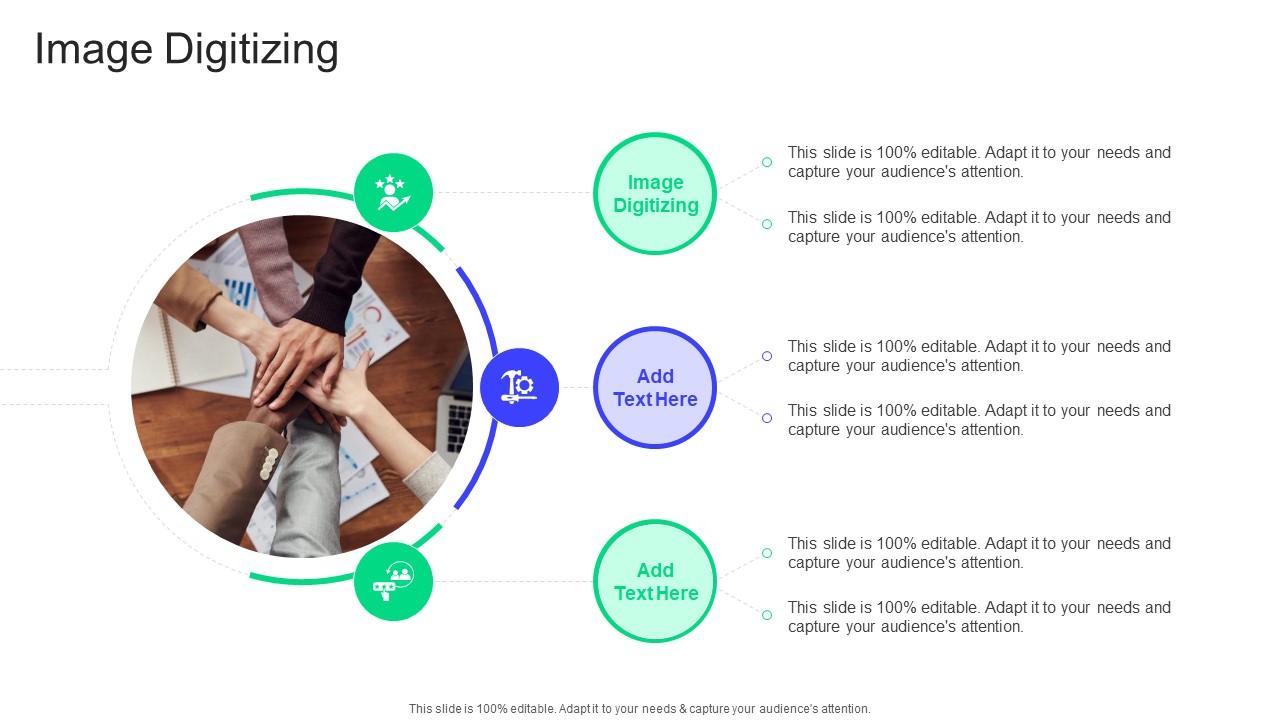 Image Digitizing

Image Digitizing

This slide is 100% editable. Adapt it to your needs and capture your audience's attention.

This slide is 100% editable. Adapt it to your needs and capture your audience's attention.

Add Text Here

This slide is 100% editable. Adapt it to your needs and capture your audience's attention.

This slide is 100% editable. Adapt it to your needs and capture your audience's attention.

Add Text Here

This slide is 100% editable. Adapt it to your needs and capture your audience's attention.

This slide is 100% editable. Adapt it to your needs and capture your audience's attention.

This slide is 100% editable. Adapt it to your needs & capture your audience's attention.